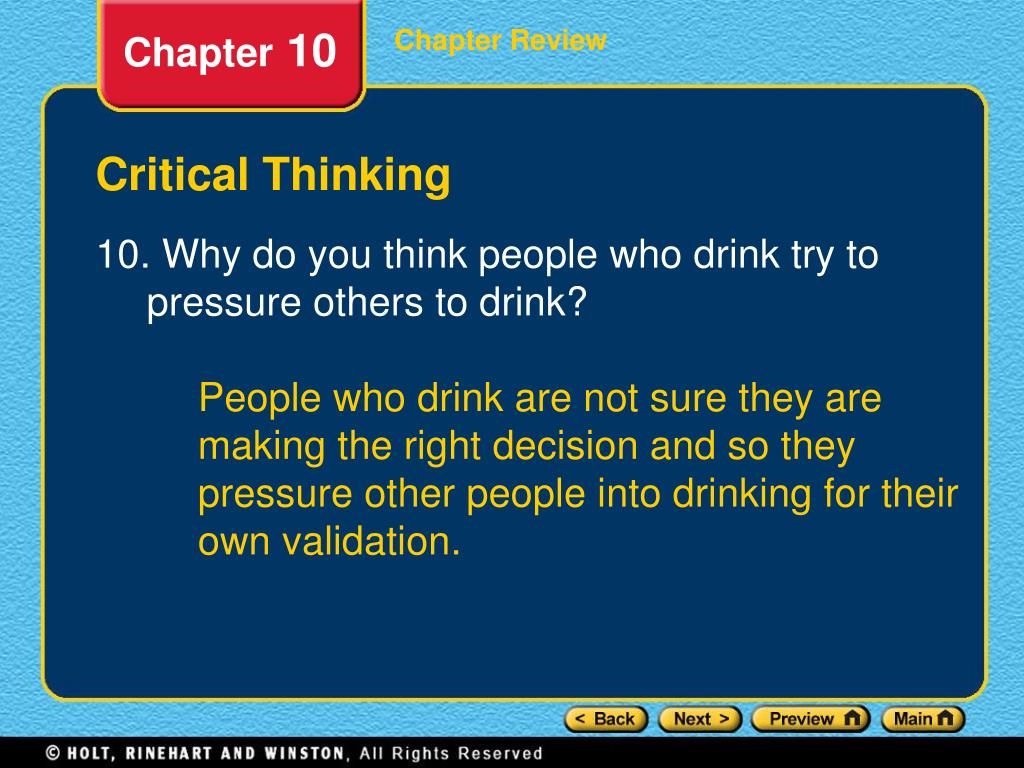 Chapter 10

Chapter Review

Critical Thinking

10. Why do you think people who drink try to pressure others to drink?

People who drink are not sure they are making the right decision and so they pressure other people into drinking for their own validation.

< Back Next > Preview Main

© HOLT, RINEHART AND WINSTON, All Rights Reserved